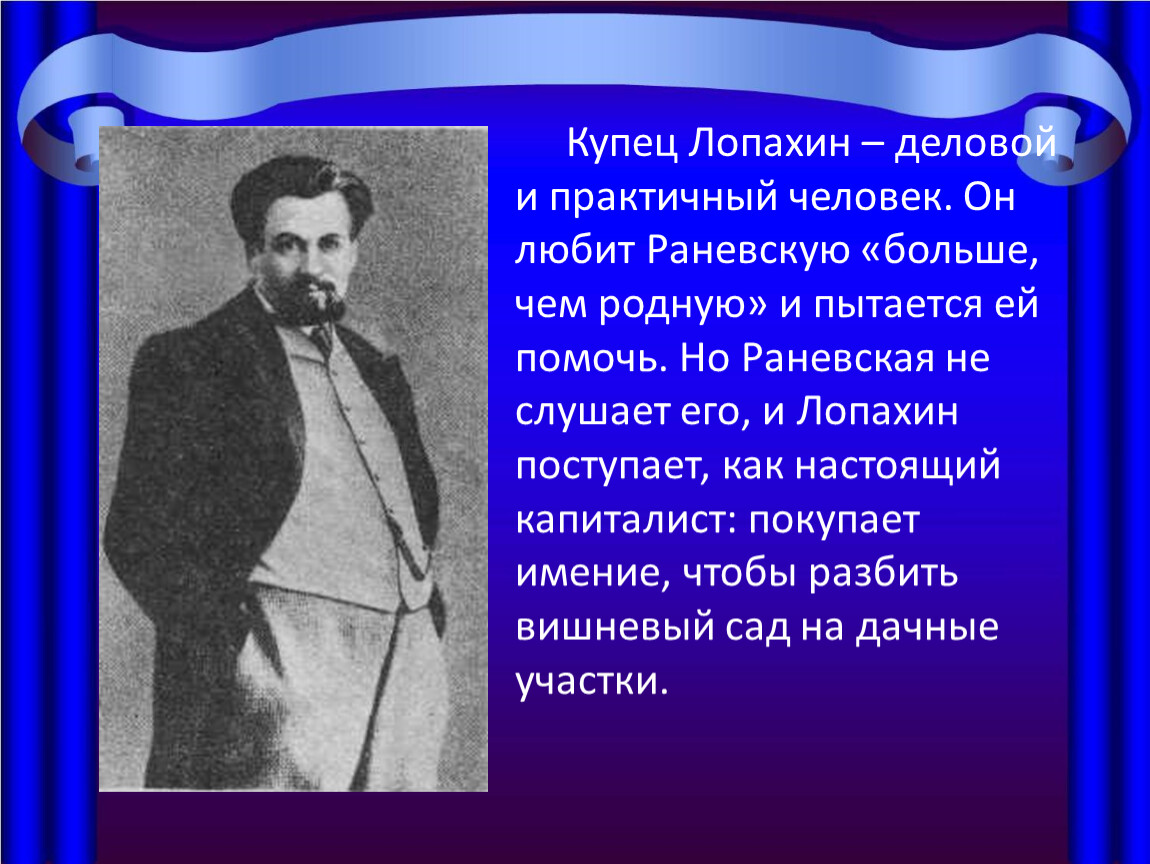 Купец Лопахин – деловой и практичный человек. Он любит Раневскую «больше, чем родную» и пытается ей помочь. Но Раневская не слушает его, и Лопахин поступает, как настоящий капиталист: покупает имение, чтобы разбить вишневый сад на дачные участки.